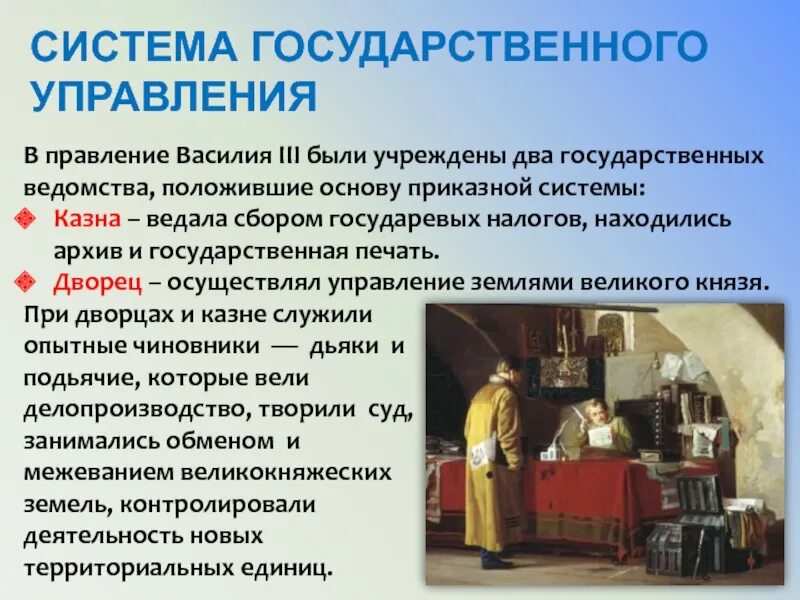 СИСТЕМА ГОСУДАРСТВЕННОГО УПРАВЛЕНИЯ

В правление Василия III были учреждены два государственных ведомства, положившие основу приказной системы:

Казна – ведала сбором государевых налогов, находились архив и государственная печать.

Дворец – осуществлял управление землями великого князя.

При дворцах и казне служили опытные чиновники — дьяки и подьячие, которые вели делопроизводство, творили суд, занимались обменом и межеванием великокняжеских земель, контролировали деятельность новых территориальных единиц.